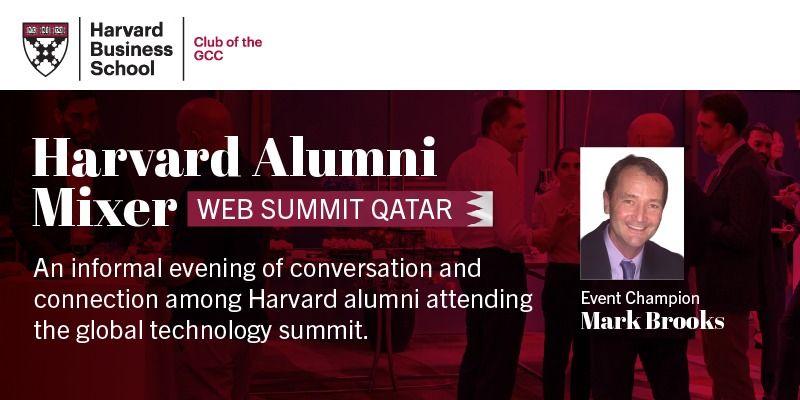 Harvard Business School

Club of the GCC

Harvard Alumni Mixer

WEB SUMMIT QATAR

An informal evening of conversation and connection among Harvard alumni attending the global technology summit.

Event Champion
Mark Brooks